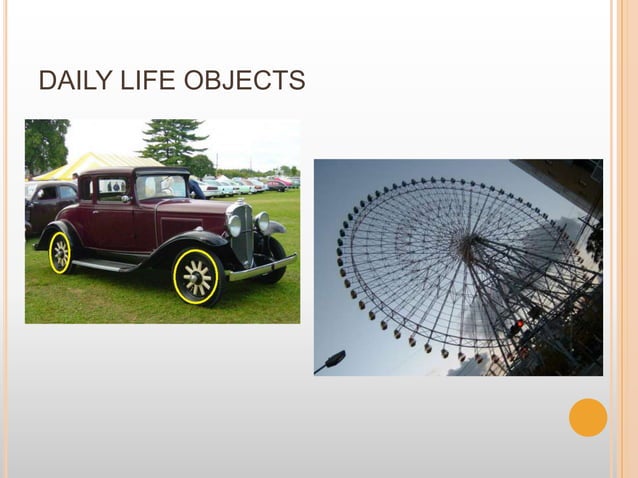 DAILY LIFE OBJECTS